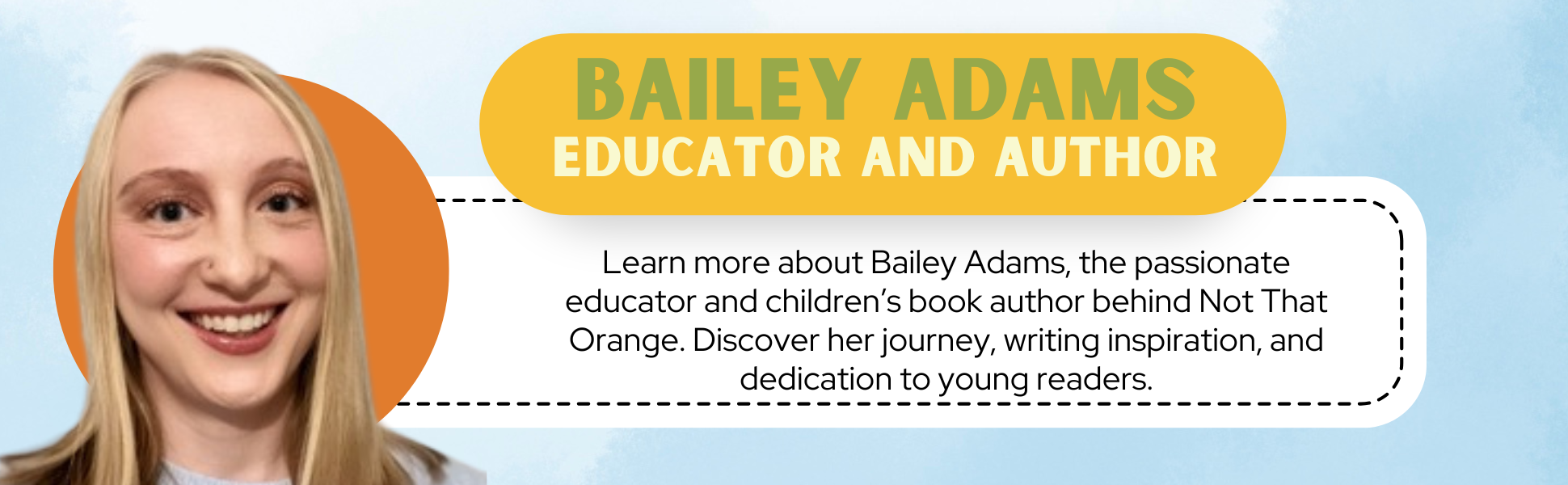 BAILEY ADAMS
EDUCATOR AND AUTHOR

Learn more about Bailey Adams, the passionate educator and children's book author behind Not That Orange. Discover her journey, writing inspiration, and dedication to young readers.